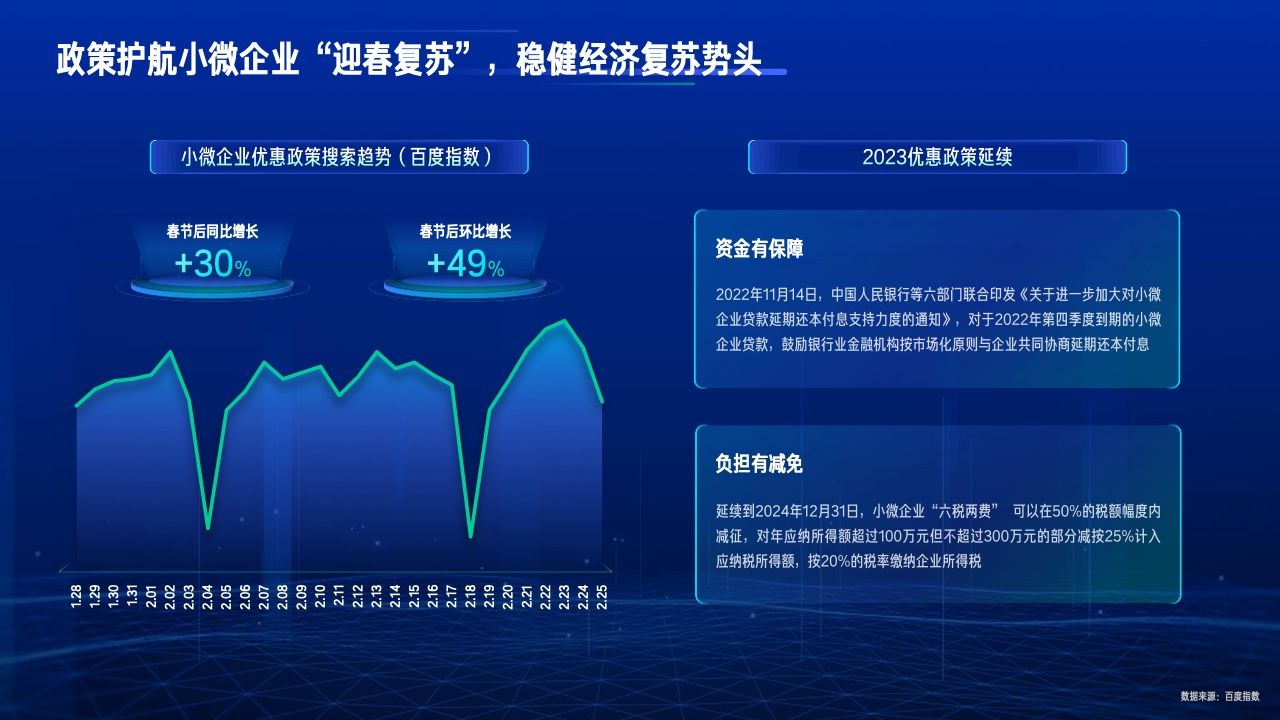 政策护航小微企业“迎春复苏”，稳健经济复苏势头

小微企业优惠政策搜索趋势（百度指数）

春节后同比增长
+30%

春节后环比增长
+49%

1.28
1.29
1.30
1.31
2.01
2.02
2.03
2.04
2.05
2.06
2.07
2.08
2.09
2.10
2.11
2.12
2.13
2.14
2.15
2.16
2.17
2.18
2.19
2.20
2.21
2.22
2.23
2.24
2.25

2023优惠政策延续

资金有保障

2022年11月14日，中国人民银行等六部门联合印发《关于进一步加大对小微企业贷款延期还本付息支持力度的通知》，对于2022年第四季度到期的小微企业贷款，鼓励银行业金融机构按市场化原则与企业共同协商延期还本付息

负担有减免

延续到2024年12月31日，小微企业“六税两费” 可以在50%的税额幅度内减征，对年应纳所得额超过100万元但不超过300万元的部分减按25%计入应纳税所得额，按20%的税率缴纳企业所得税

数据来源：百度指数